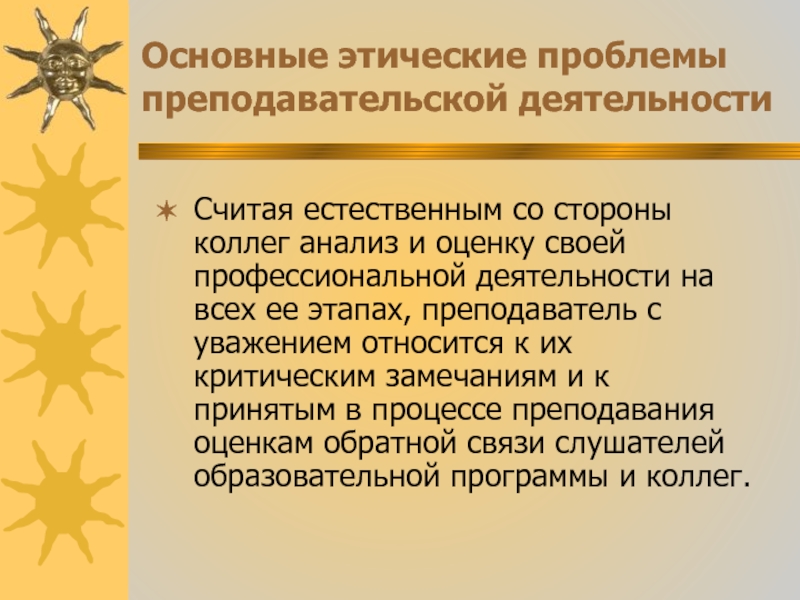 Основные этические проблемы преподавательской деятельности

Считая естественным со стороны коллег анализ и оценку своей профессиональной деятельности на всех ее этапах, преподаватель с уважением относится к их критическим замечаниям и к принятым в процессе преподавания оценкам обратной связи слушателей образовательной программы и коллег.